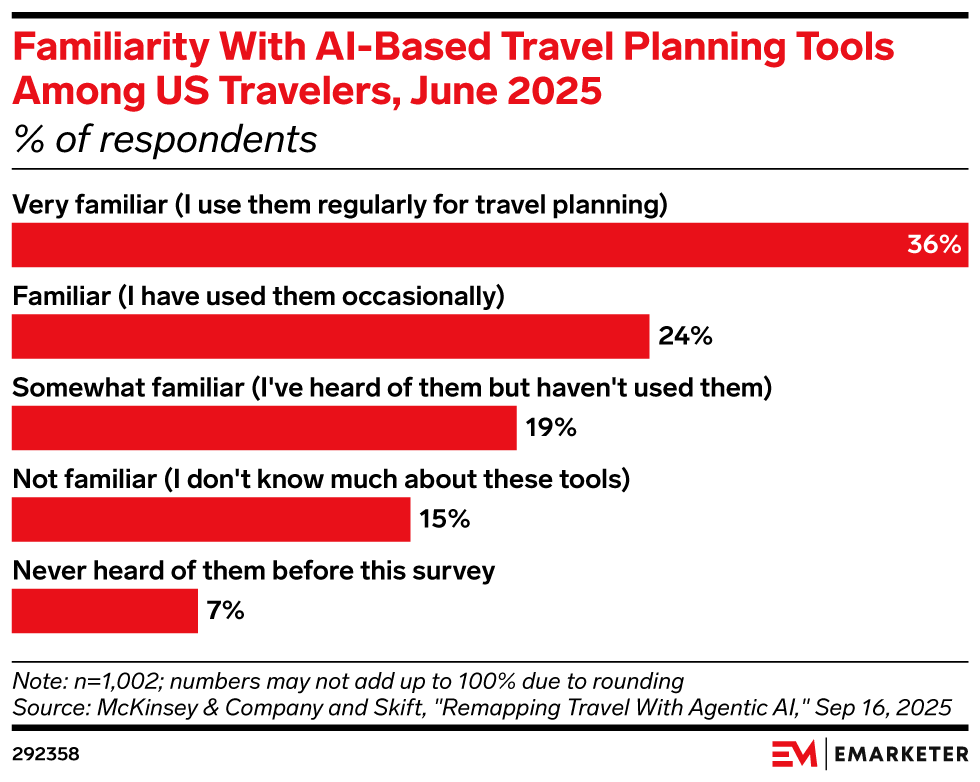 Familiarity With AI-Based Travel Planning Tools Among US Travelers, June 2025
% of respondents

Very familiar (I use them regularly for travel planning)
36%

Familiar (I have used them occasionally)
24%

Somewhat familiar (I've heard of them but haven't used them)
19%

Not familiar (I don't know much about these tools)
15%

Never heard of them before this survey
7%

Note: n=1,002; numbers may not add up to 100% due to rounding
Source: McKinsey & Company and Skift, "Remapping Travel With Agentic AI," Sep 16, 2025

292358

EM | EMARKETER